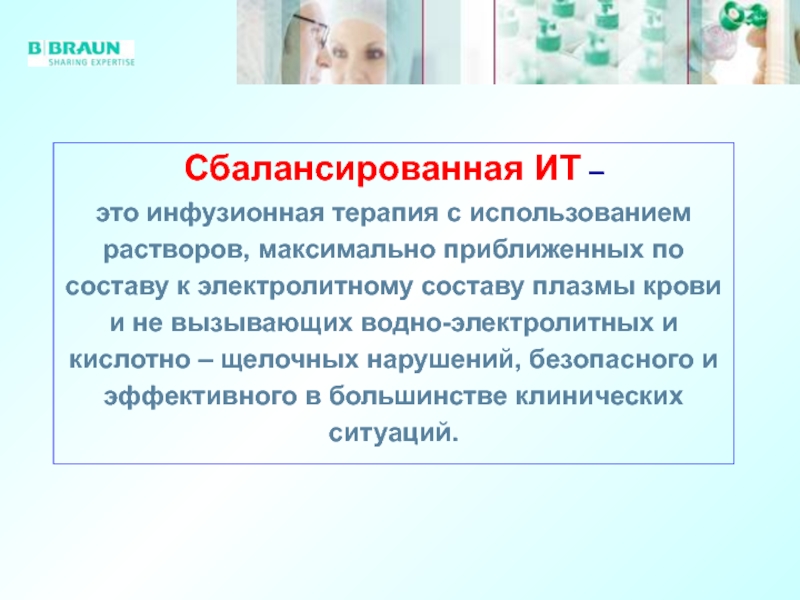 B|BRAUN
SHARING EXPERTISE

Сбалансированная ИТ –
это инфузионная терапия с использованием растворов, максимально приближенных по составу к электролитному составу плазмы крови и не вызывающих водно-электролитных и кислотно – щелочных нарушений, безопасного и эффективного в большинстве клинических ситуаций.